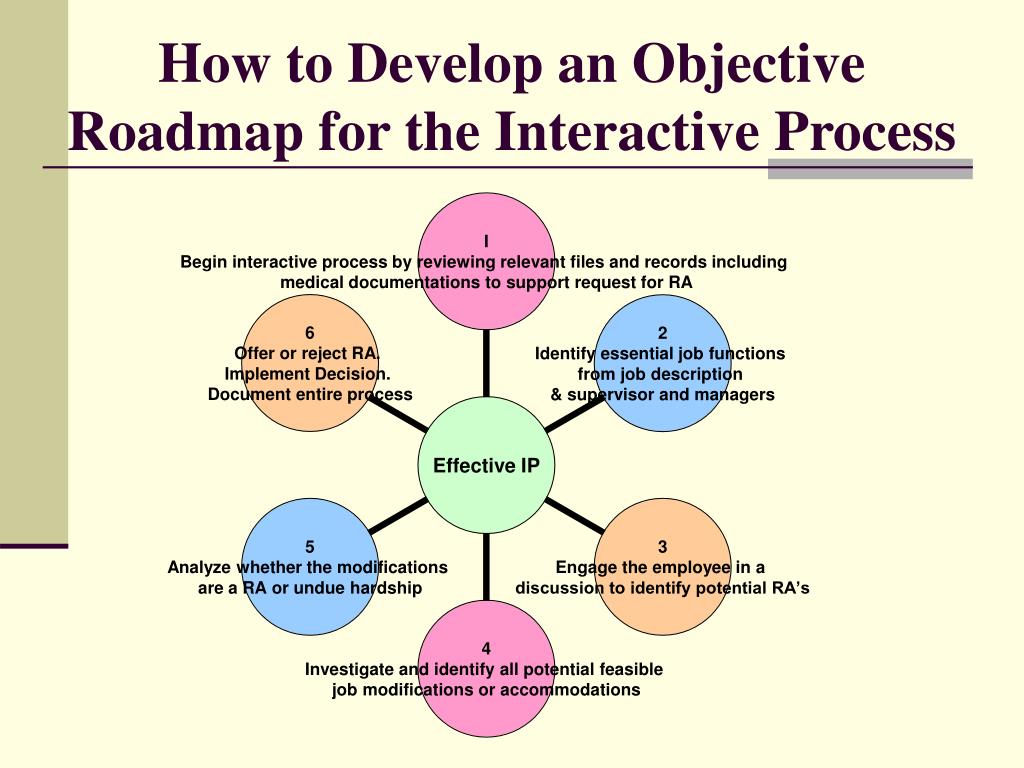 How to Develop an Objective Roadmap for the Interactive Process

I
Begin interactive process by reviewing relevant files and records including medical documentations to support request for RA

2
Identify essential job functions from job description & supervisor and managers

3
Engage the employee in a discussion to identify potential RA's

4
Investigate and identify all potential feasible job modifications or accommodations

5
Analyze whether the modifications are a RA or undue hardship

6
Offer or reject RA. Implement Decision. Document entire process

Effective IP